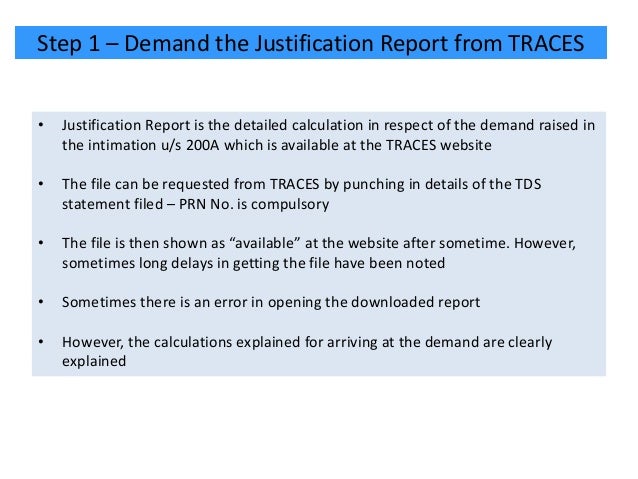 Step 1 – Demand the Justification Report from TRACES

• Justification Report is the detailed calculation in respect of the demand raised in the intimation u/s 200A which is available at the TRACES website

• The file can be requested from TRACES by punching in details of the TDS statement filed – PRN No. is compulsory

• The file is then shown as “available” at the website after sometime. However, sometimes long delays in getting the file have been noted

• Sometimes there is an error in opening the downloaded report

• However, the calculations explained for arriving at the demand are clearly explained